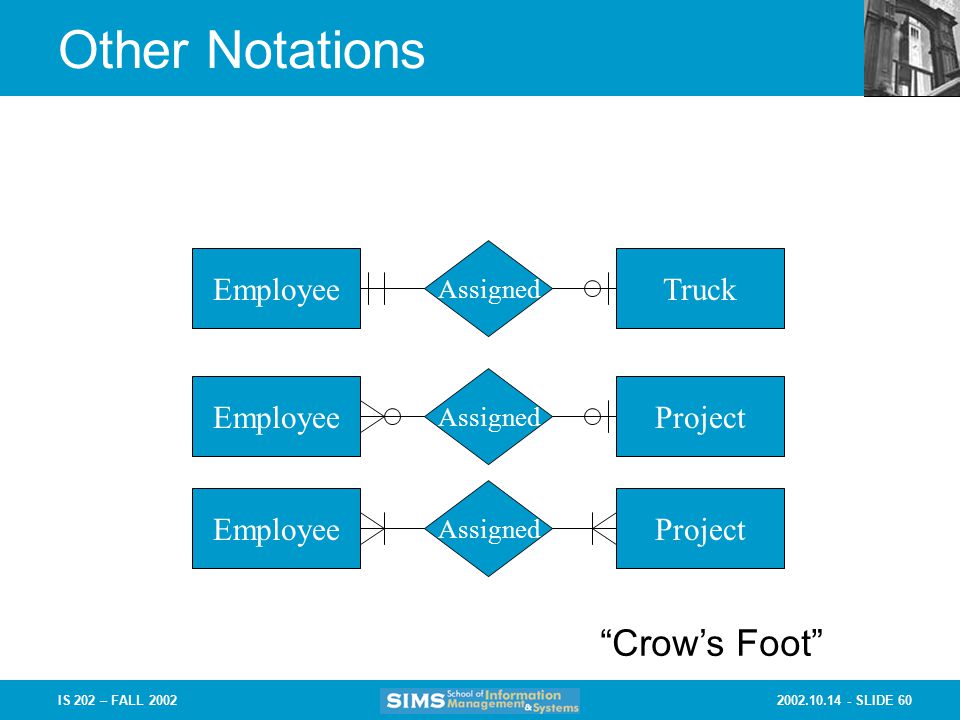 Other Notations

Employee

Assigned

Truck

Employee

Assigned

Project

Employee

Assigned

Project

“Crow’s Foot”

IS 202 – FALL 2002

SIMS School of Information Management & Systems

2002.10.14 - SLIDE 60